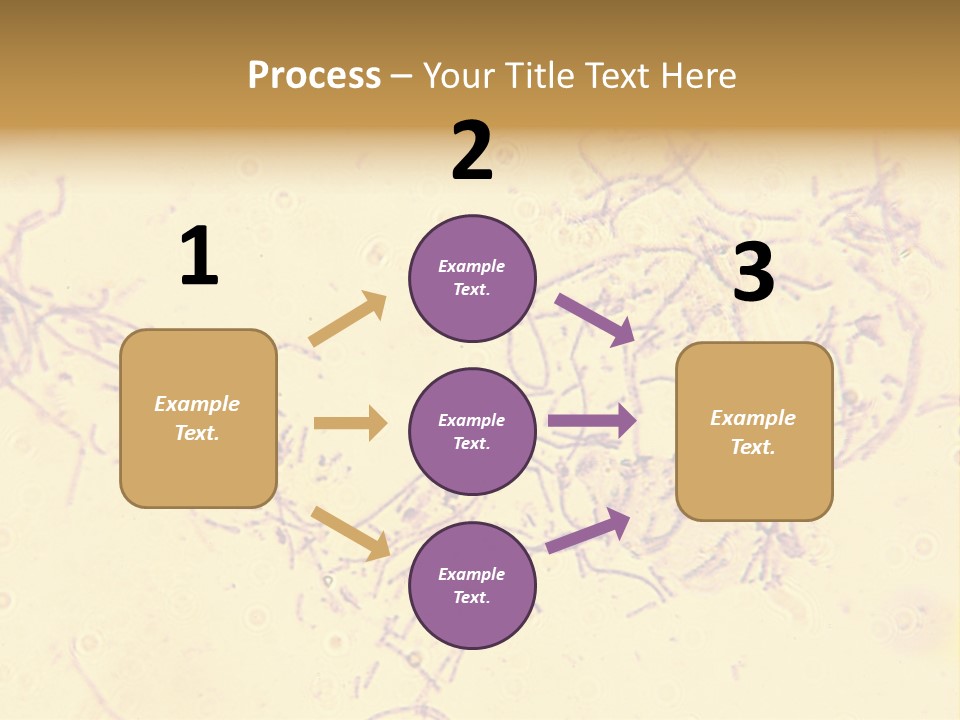 Process – Your Title Text Here

1

Example Text.

2

Example Text.

Example Text.

Example Text.

3

Example Text.